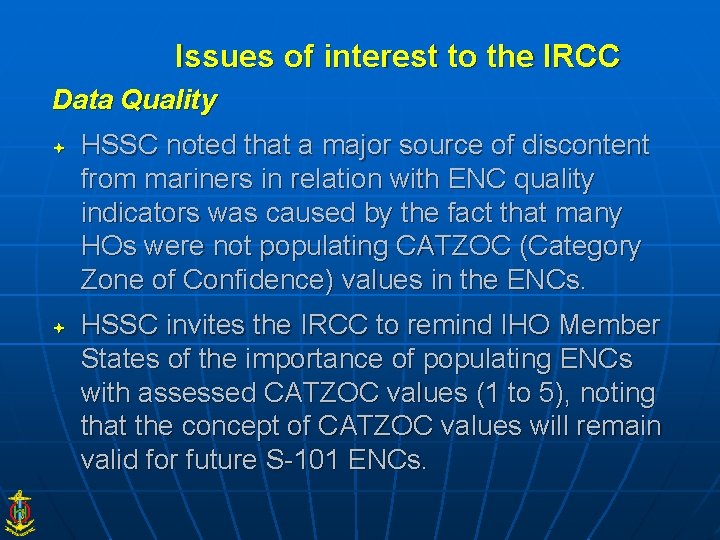 Issues of interest to the IRCC

Data Quality

HSSC noted that a major source of discontent from mariners in relation with ENC quality indicators was caused by the fact that many HOs were not populating CATZOC (Category Zone of Confidence) values in the ENCs.

HSSC invites the IRCC to remind IHO Member States of the importance of populating ENCs with assessed CATZOC values (1 to 5), noting that the concept of CATZOC values will remain valid for future S-101 ENCs.